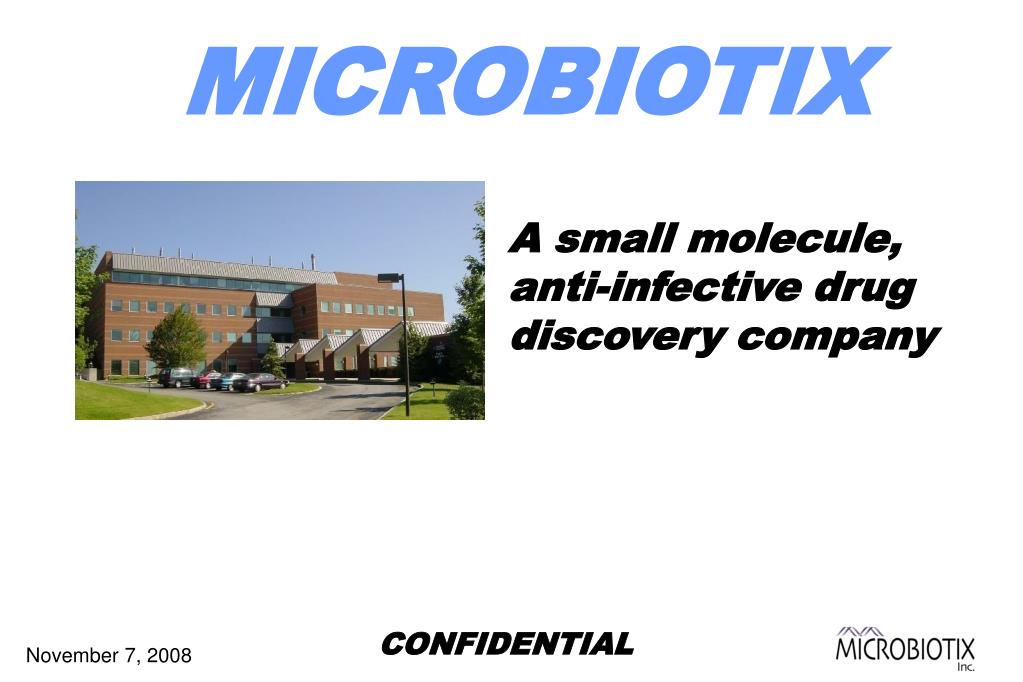 MICROBIOTIX

A small molecule, anti-infective drug discovery company

November 7, 2008

CONFIDENTIAL

MICROBIOTIX Inc.